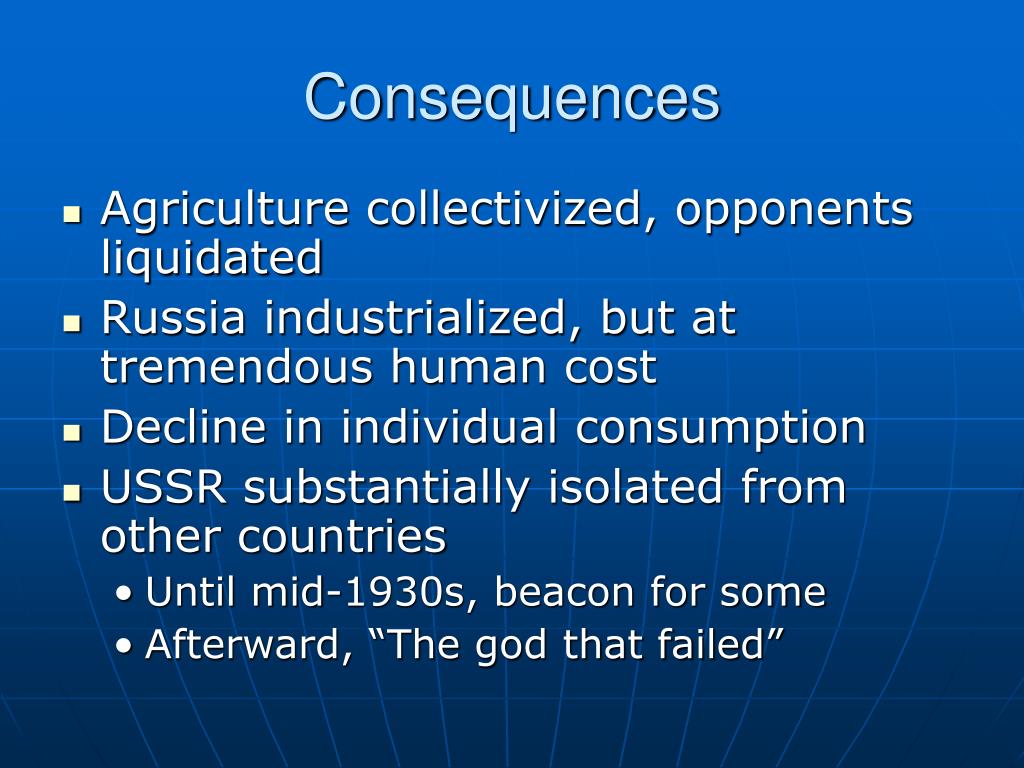 Consequences

- Agriculture collectivized, opponents liquidated
- Russia industrialized, but at tremendous human cost
- Decline in individual consumption
- USSR substantially isolated from other countries
  - Until mid-1930s, beacon for some
  - Afterward, “The god that failed”